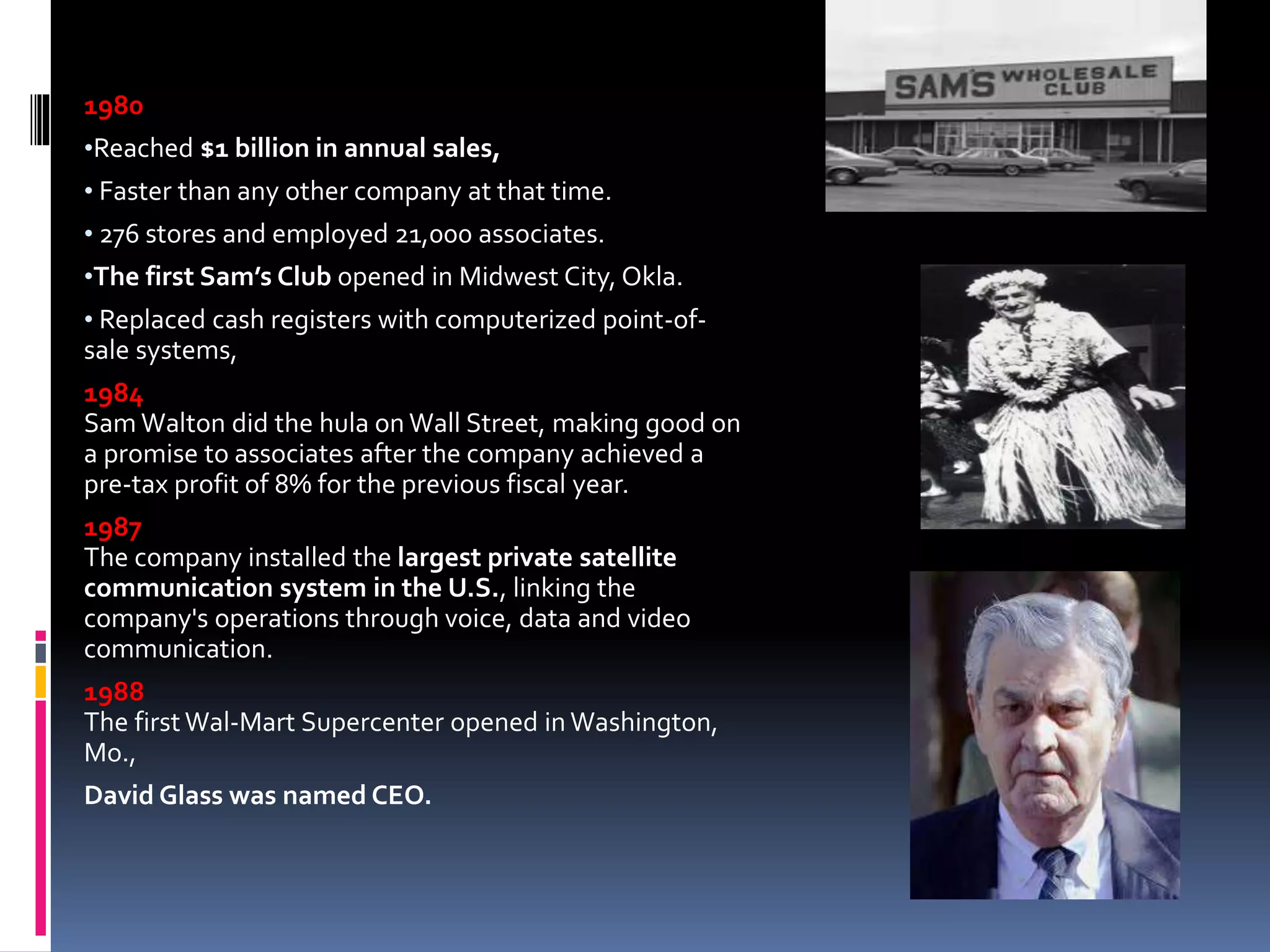 1980

•Reached $1 billion in annual sales,

• Faster than any other company at that time.

• 276 stores and employed 21,000 associates.

•The first Sam's Club opened in Midwest City, Okla.

• Replaced cash registers with computerized point-of-sale systems,

1984
Sam Walton did the hula on Wall Street, making good on a promise to associates after the company achieved a pre-tax profit of 8% for the previous fiscal year.

1987
The company installed the largest private satellite communication system in the U.S., linking the company's operations through voice, data and video communication.

1988
The first Wal-Mart Supercenter opened in Washington, Mo.,

David Glass was named CEO.

SAM'S WHOLESALE CLUB